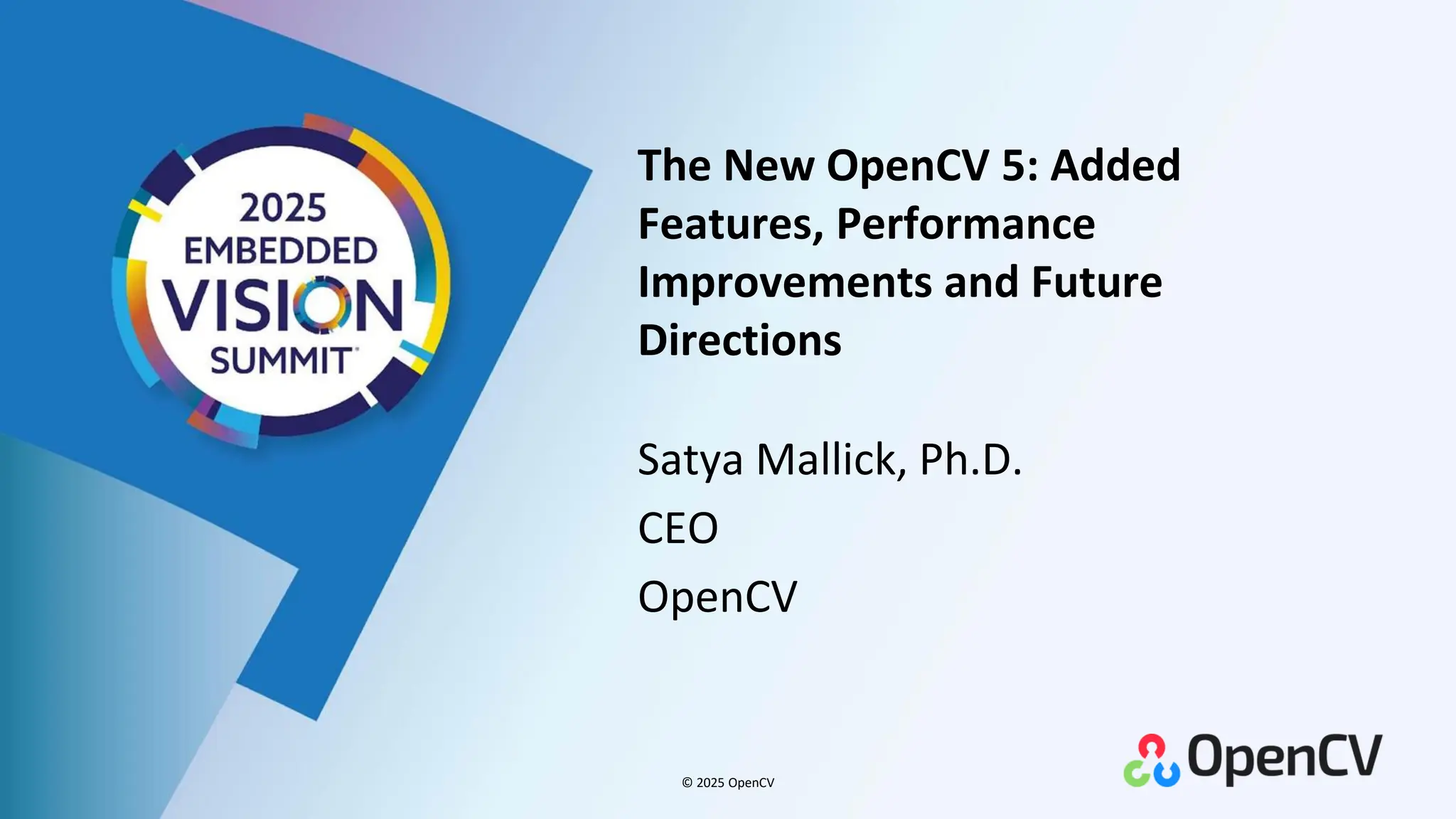 2025 EMBEDDED VISION SUMMIT

The New OpenCV 5: Added Features, Performance Improvements and Future Directions

Satya Mallick, Ph.D.

CEO

OpenCV

© 2025 OpenCV

OpenCV